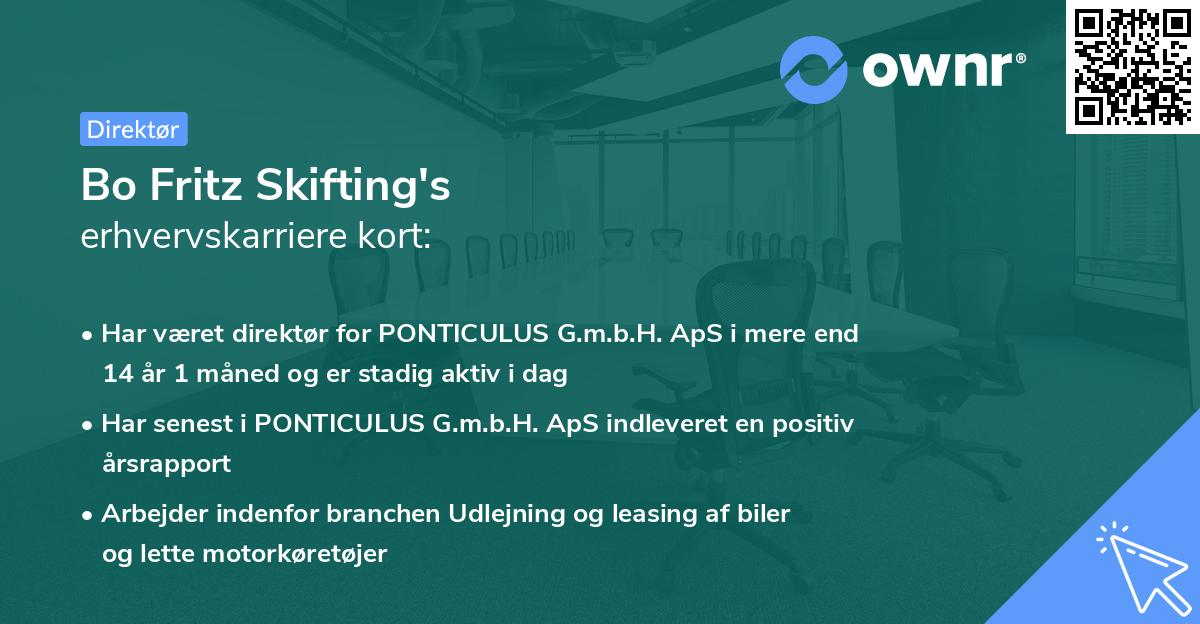 ownr®

Direktør

Bo Fritz Skifting's
erhvervskarriere kort:

• Har været direktør for PONTICULUS G.m.b.H. ApS i mere end 14 år 1 måned og er stadig aktiv i dag

• Har senest i PONTICULUS G.m.b.H. ApS indleveret en positiv årsrapport

• Arbejder indenfor branchen Udlejning og leasing af biler og lette motorkøretøjer